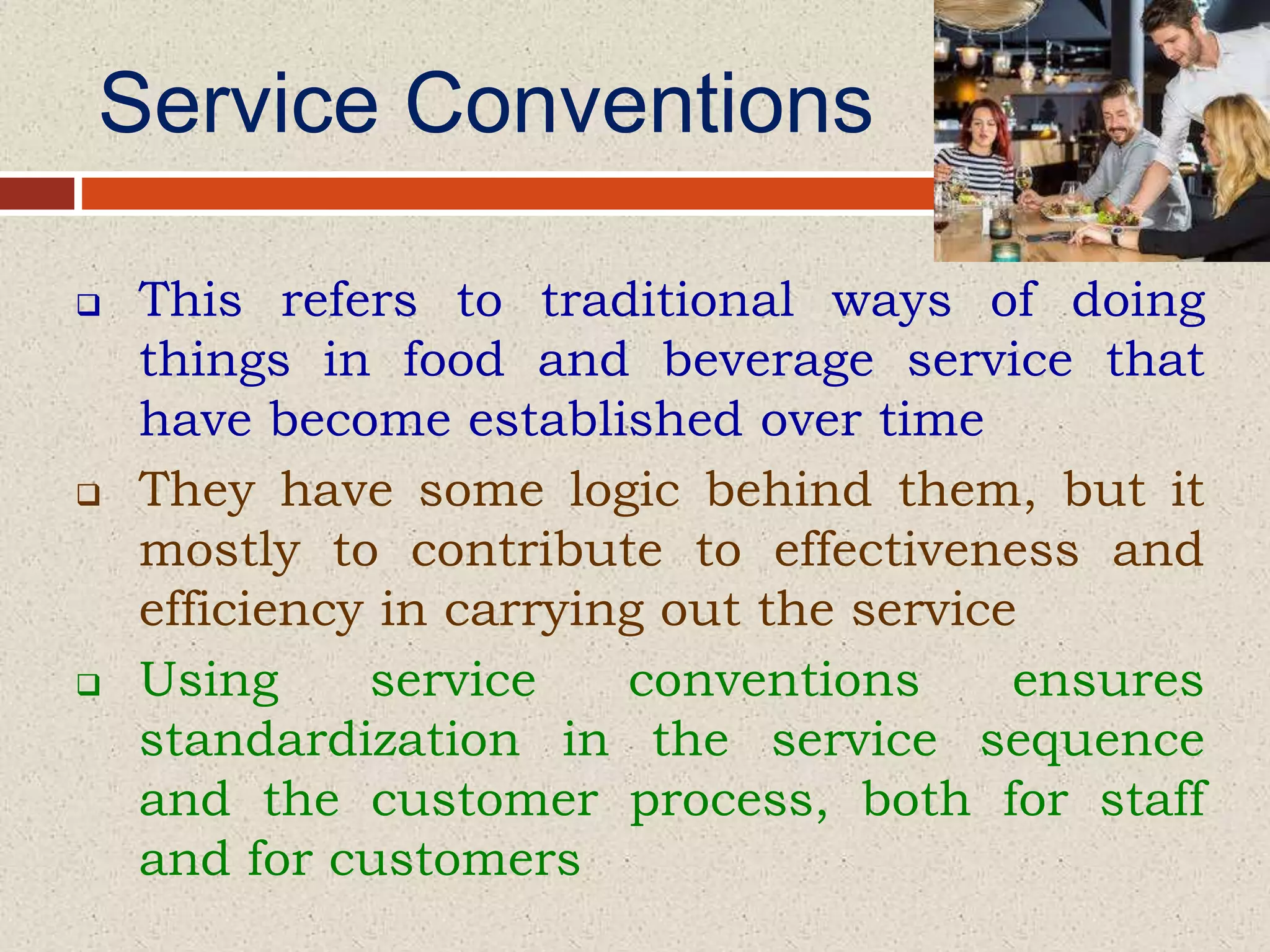 Service Conventions

❑ This refers to traditional ways of doing things in food and beverage service that have become established over time

❑ They have some logic behind them, but it mostly to contribute to effectiveness and efficiency in carrying out the service

❑ Using service conventions ensures standardization in the service sequence and the customer process, both for staff and for customers